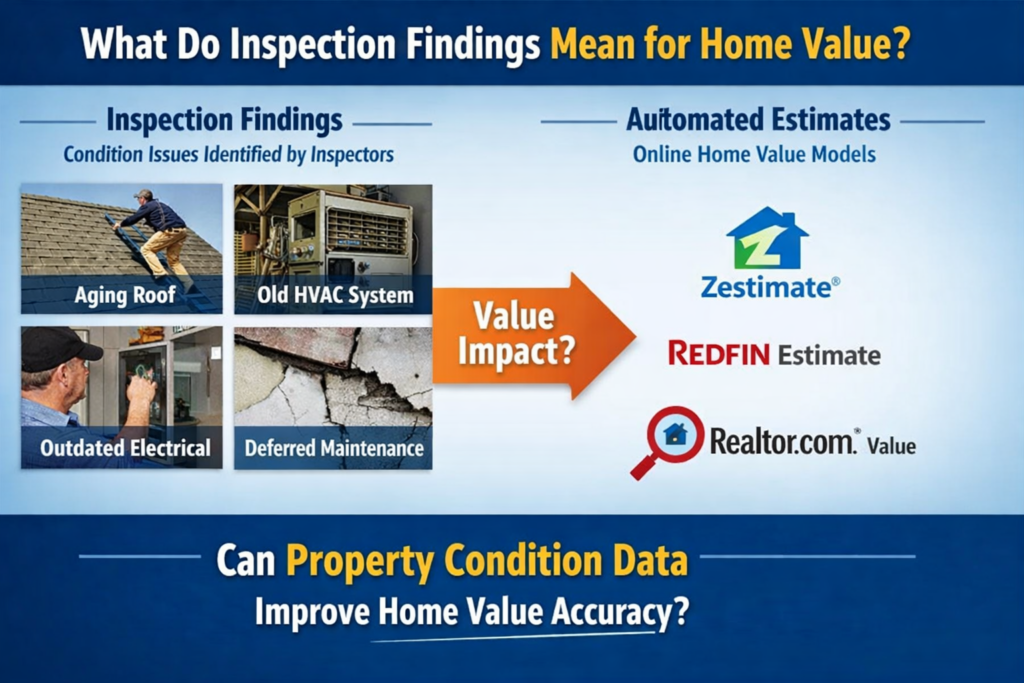 What Do Inspection Findings Mean for Home Value?

Inspection Findings
Condition Issues Identified by Inspectors

Aging Roof

Old HVAC System

Outdated Electrical

Deferred Maintenance

Value Impact?

Automated Estimates
Online Home Value Models

Zestimate®

REDFIN Estimate

Realtor.com® Value

Can Property Condition Data
Improve Home Value Accuracy?